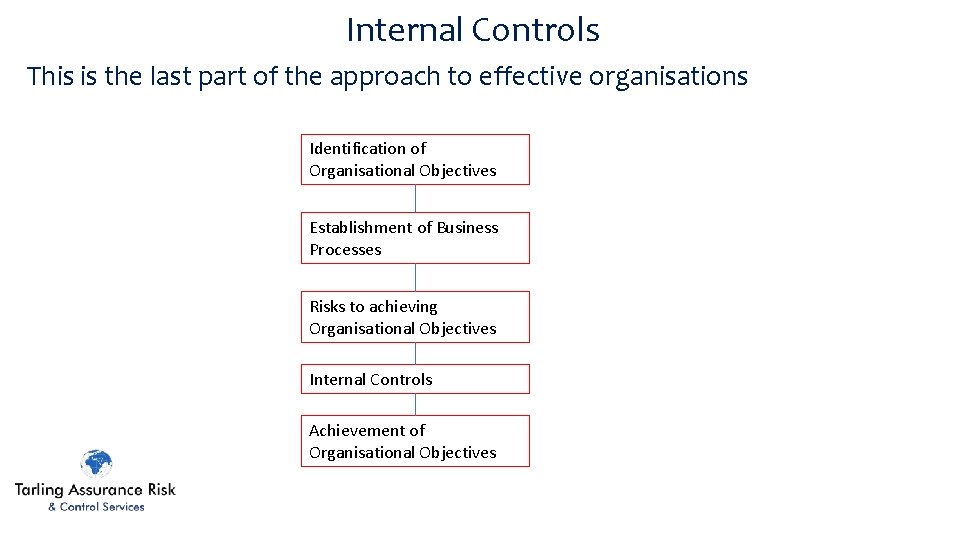 Internal Controls

This is the last part of the approach to effective organisations

Identification of Organisational Objectives

Establishment of Business Processes

Risks to achieving Organisational Objectives

Internal Controls

Achievement of Organisational Objectives

Tarling Assurance Risk
& Control Services